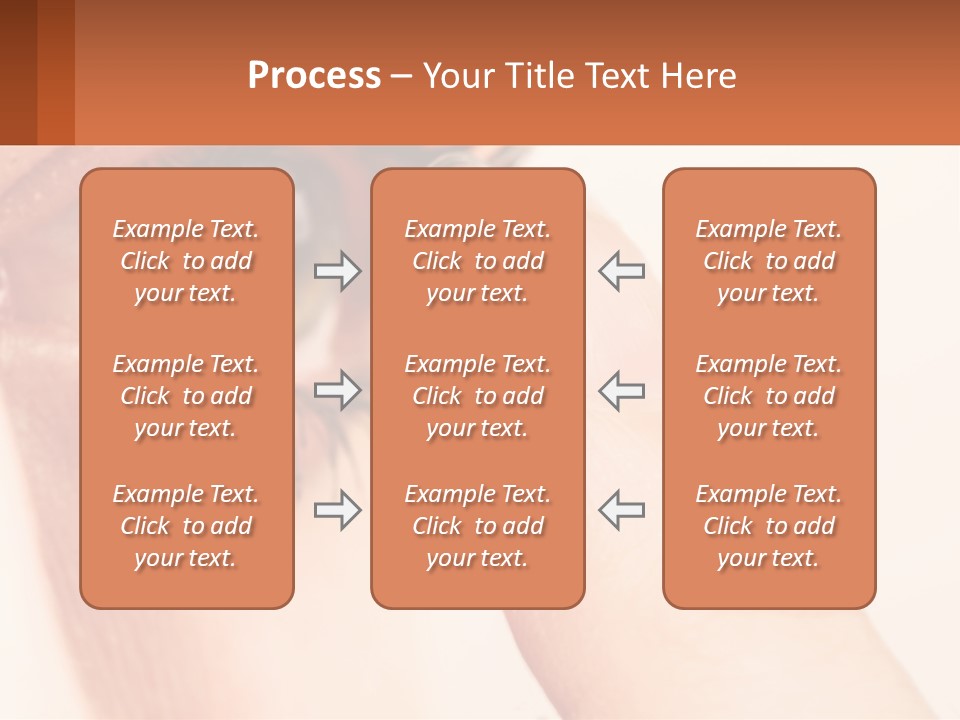 Process – Your Title Text Here

Example Text. Click to add your text.

Example Text. Click to add your text.

Example Text. Click to add your text.

Example Text. Click to add your text.

Example Text. Click to add your text.

Example Text. Click to add your text.

Example Text. Click to add your text.

Example Text. Click to add your text.

Example Text. Click to add your text.